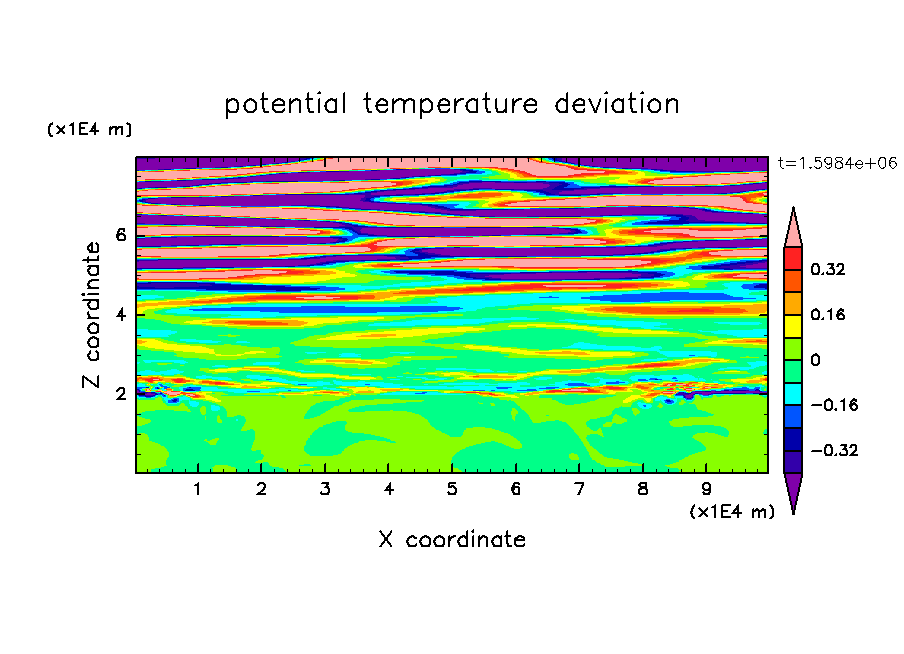 potential temperature deviation

(x1E4 m)

t=1.5984e+06

Z coordinate

6
4
2

0.32
0.16
0
−0.16
−0.32

1 2 3 4 5 6 7 8 9

(x1E4 m)

X coordinate